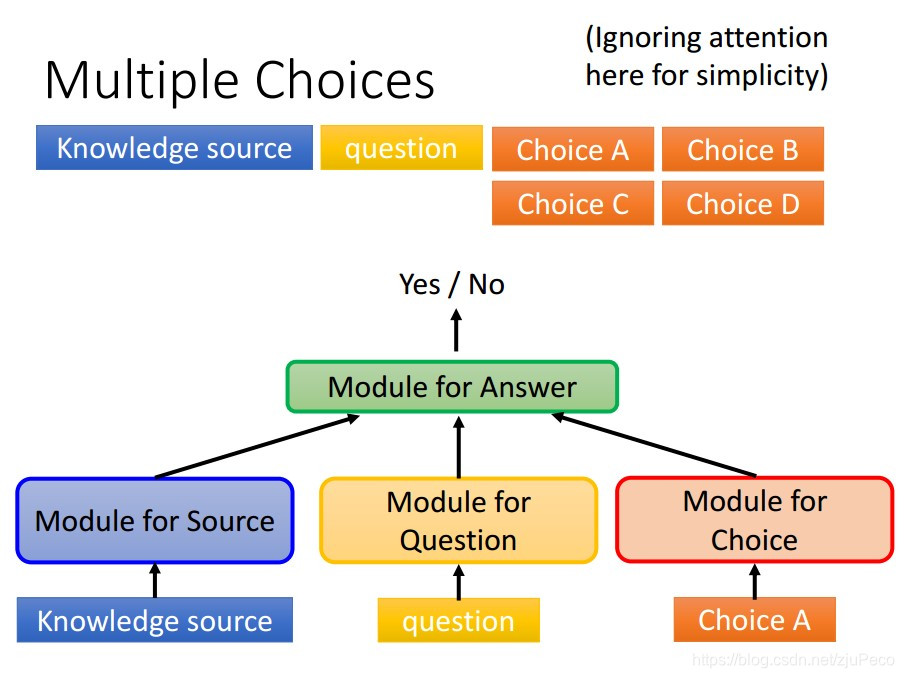 Multiple Choices

(Ignoring attention here for simplicity)

Knowledge source

question

Choice A

Choice B

Choice C

Choice D

Yes / No

Module for Answer

Module for Source

Module for Question

Module for Choice

Knowledge source

question

Choice A

https://blog.csdn.net/zjuPeco